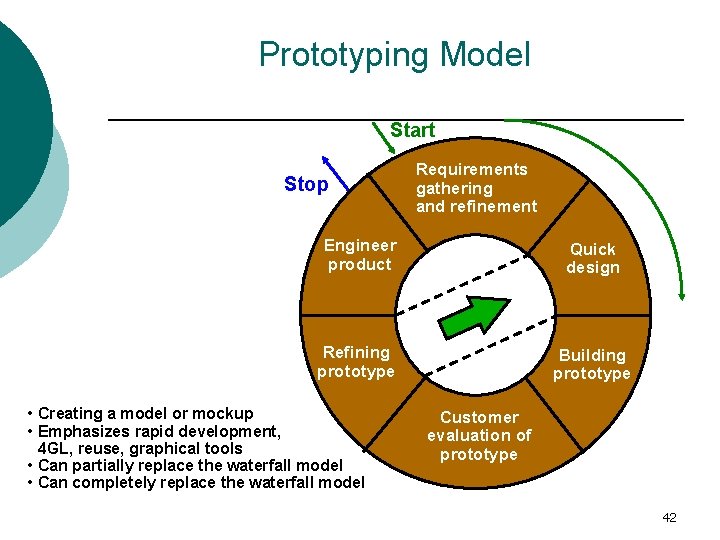 Prototyping Model

Start

Stop

Requirements gathering and refinement

Quick design

Building prototype

Customer evaluation of prototype

Refining prototype

Engineer product

• Creating a model or mockup
• Emphasizes rapid development, 4GL, reuse, graphical tools
• Can partially replace the waterfall model
• Can completely replace the waterfall model

42